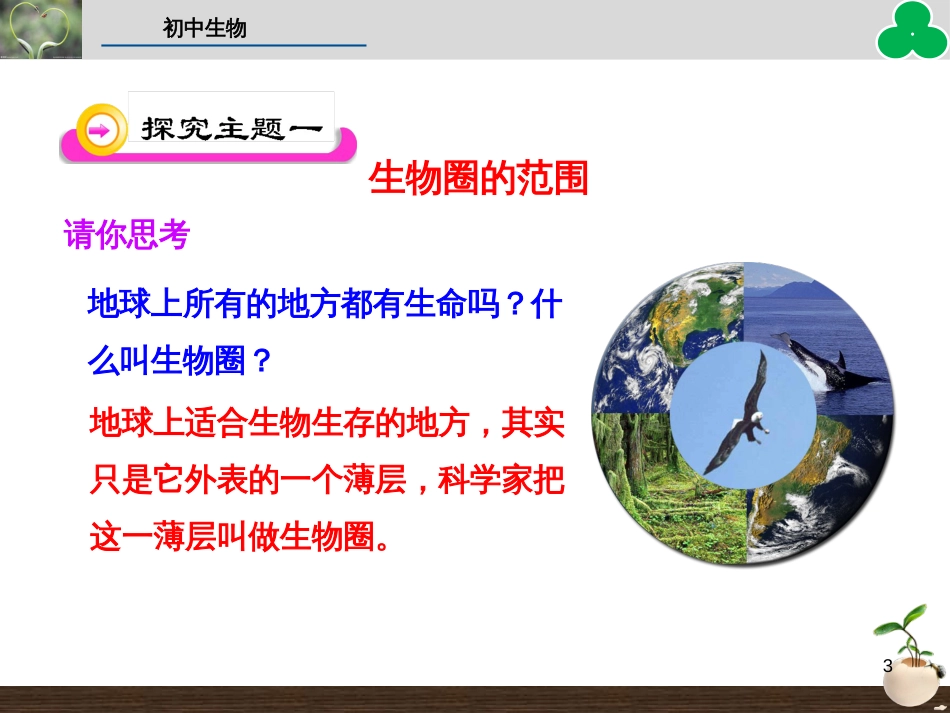 初中生物

探究主题一

生物圈的范围

请你思考

地球上所有的地方都有生命吗？什么叫生物圈？

地球上适合生物生存的地方，其实只是它外表的一个薄层，科学家把这一薄层叫做生物圈。

3